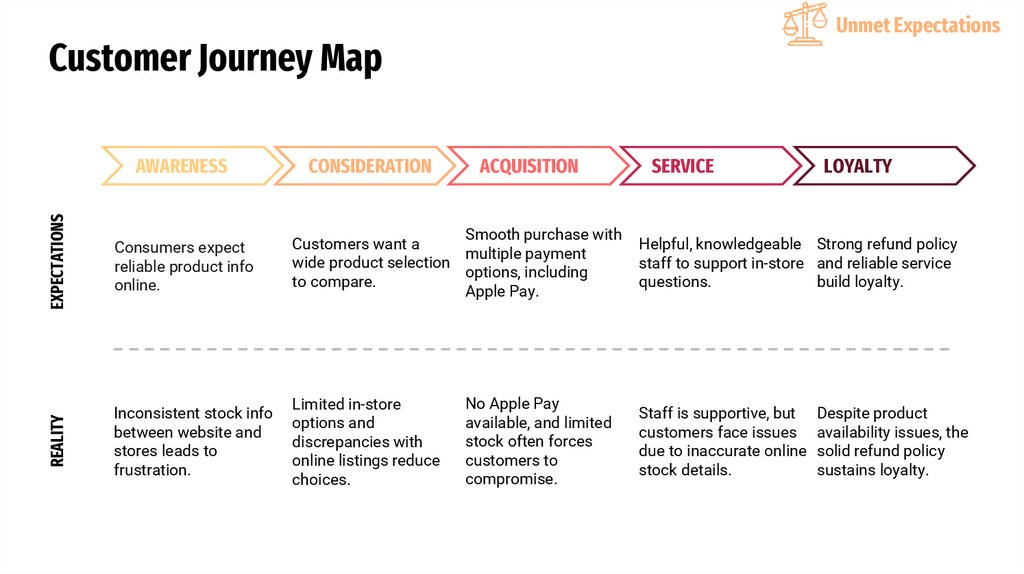 Unmet Expectations

Customer Journey Map

| | AWARENESS | CONSIDERATION | ACQUISITION | SERVICE | LOYALTY |
|---|---|---|---|---|---|
| EXPECTATIONS | Consumers expect reliable product info online. | Customers want a wide product selection to compare. | Smooth purchase with multiple payment options, including Apple Pay. | Helpful, knowledgeable staff to support in-store questions. | Strong refund policy and reliable service build loyalty. |
| REALITY | Inconsistent stock info between website and stores leads to frustration. | Limited in-store options and discrepancies with online listings reduce choices. | No Apple Pay available, and limited stock often forces customers to compromise. | Staff is supportive, but customers face issues due to inaccurate online stock details. | Despite product availability issues, the solid refund policy sustains loyalty. |